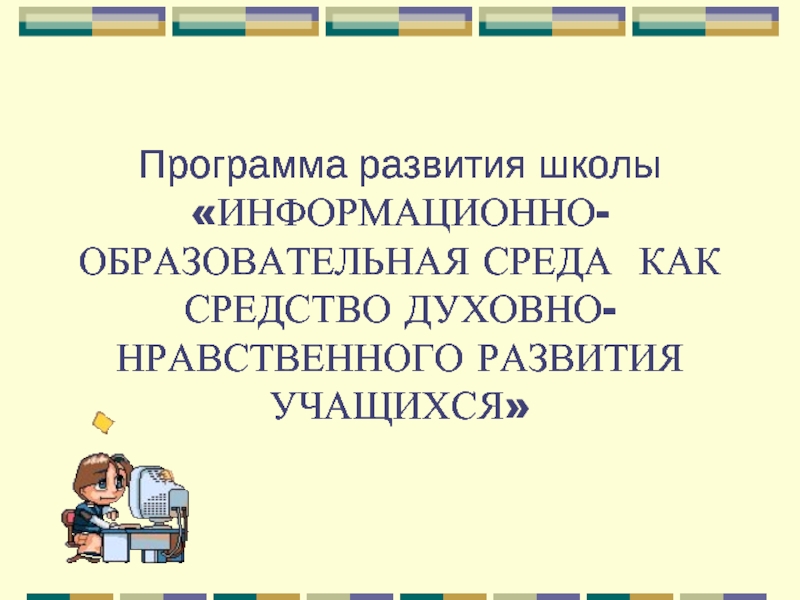 Программа развития школы «ИНФОРМАЦИОННО-ОБРАЗОВАТЕЛЬНАЯ СРЕДА КАК СРЕДСТВО ДУХОВНО-НРАВСТВЕННОГО РАЗВИТИЯ УЧАЩИХСЯ»